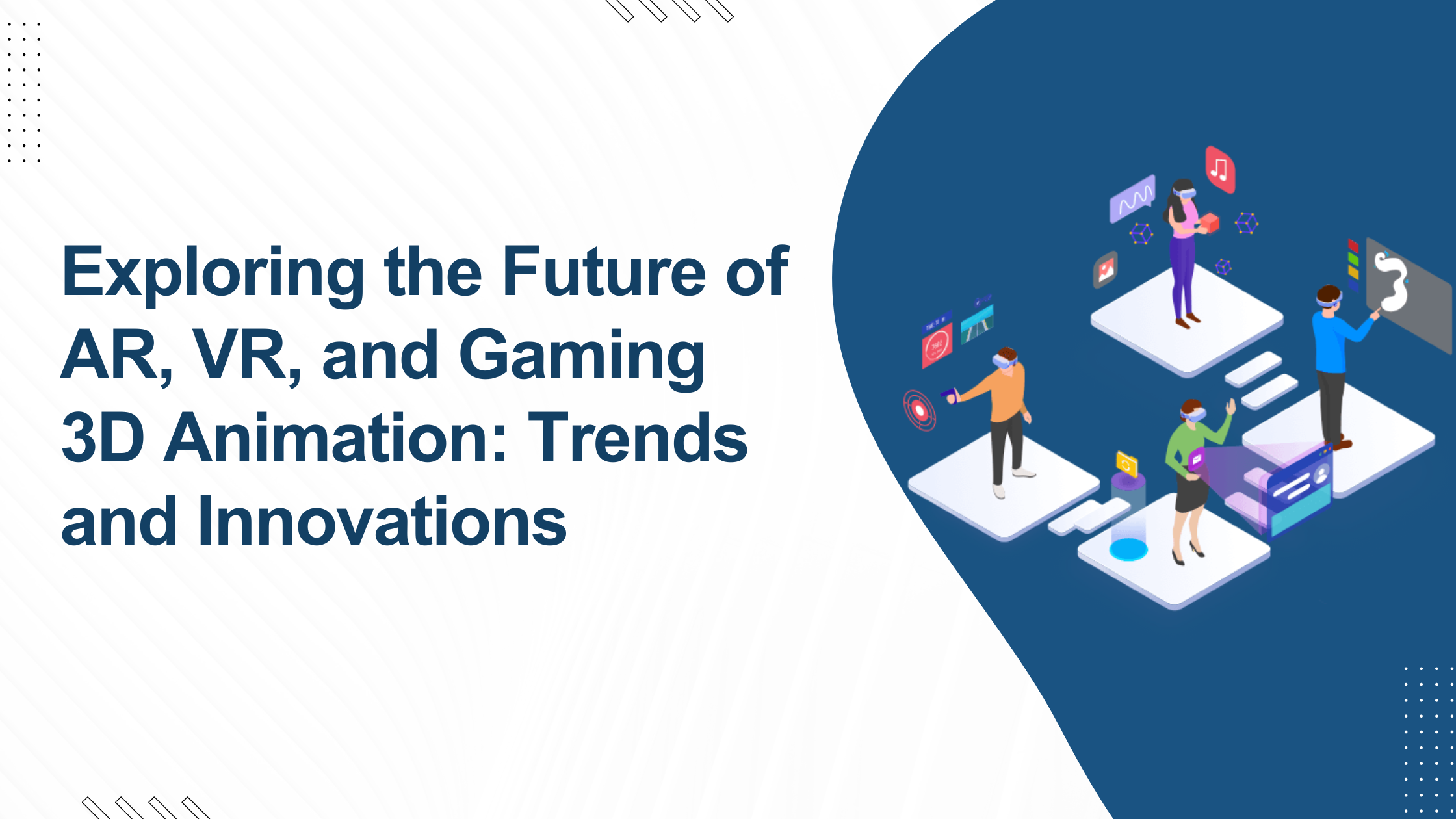 Exploring the Future of AR, VR, and Gaming 3D Animation: Trends and Innovations